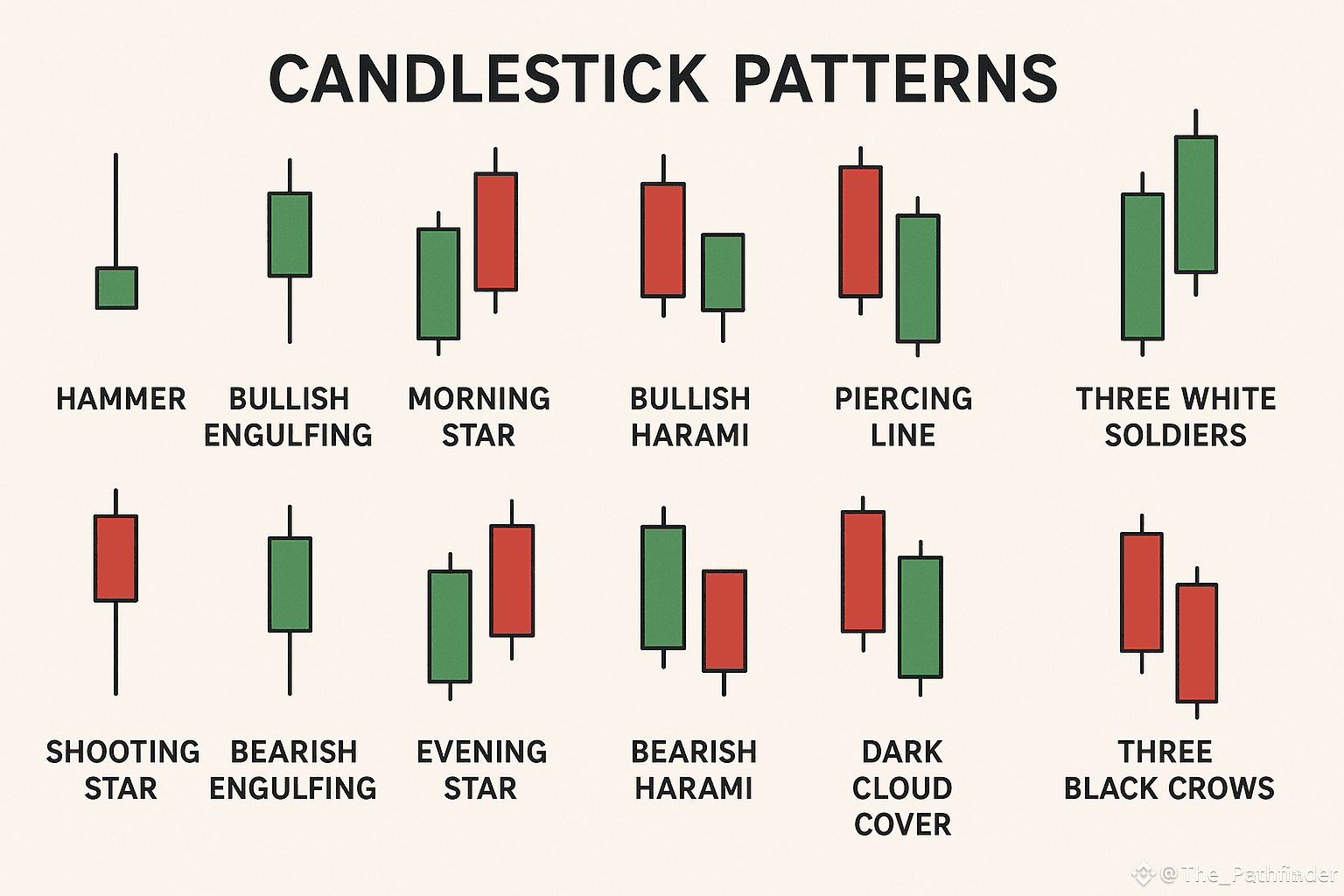 CANDLESTICK PATTERNS

HAMMER

BULLISH ENGULFING

MORNING STAR

BULLISH HARAMI

PIERCING LINE

THREE WHITE SOLDIERS

SHOOTING STAR

BEARISH ENGULFING

EVENING STAR

BEARISH HARAMI

DARK CLOUD COVER

THREE BLACK CROWS

@The_Pathfinder